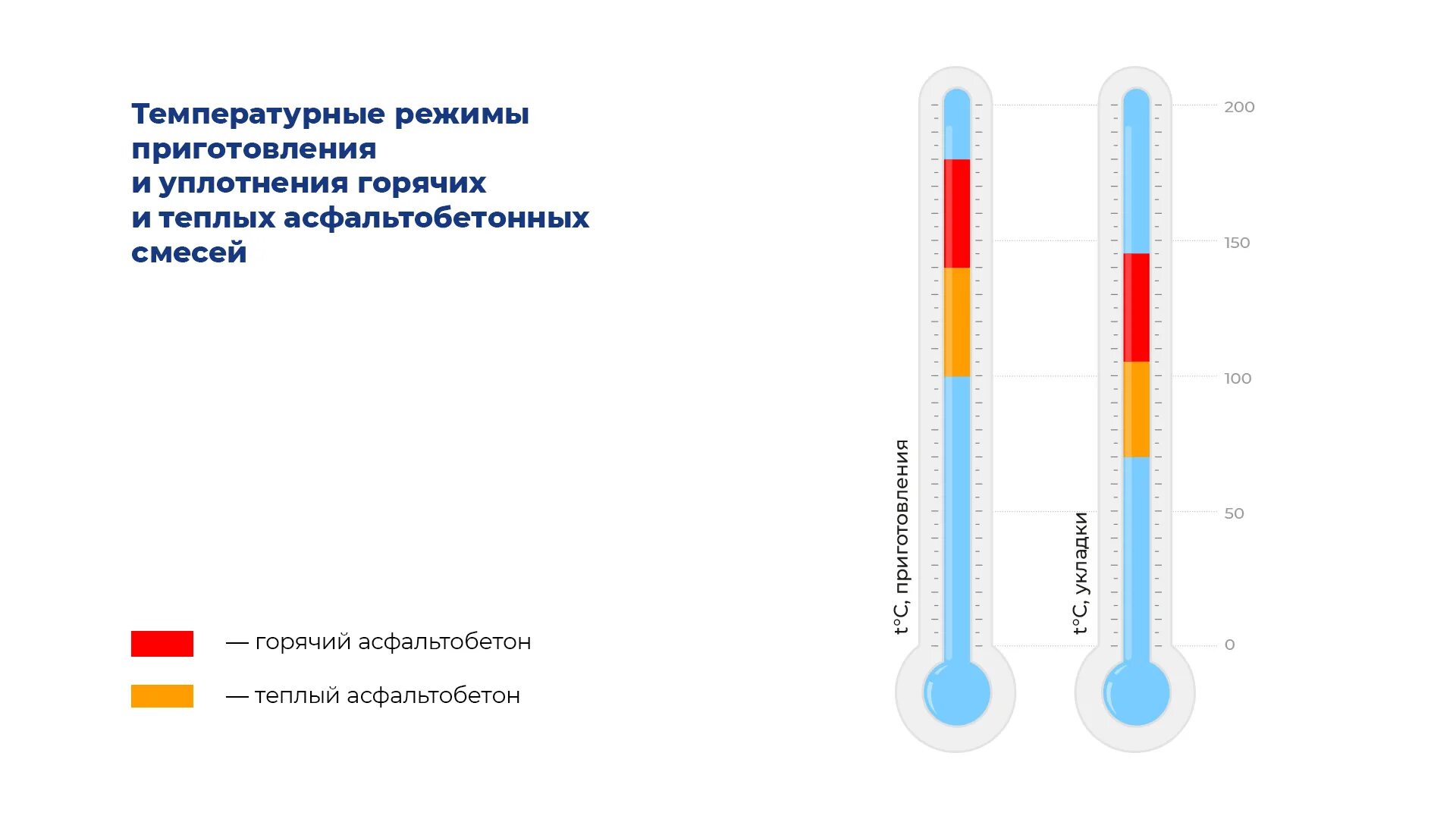 Температурные режимы приготовления
и уплотнения горячих
и теплых асфальтобетонных смесей

— горячий асфальтобетон

— теплый асфальтобетон

t°C, приготовления

t°C, укладки

200

150

100

50

0